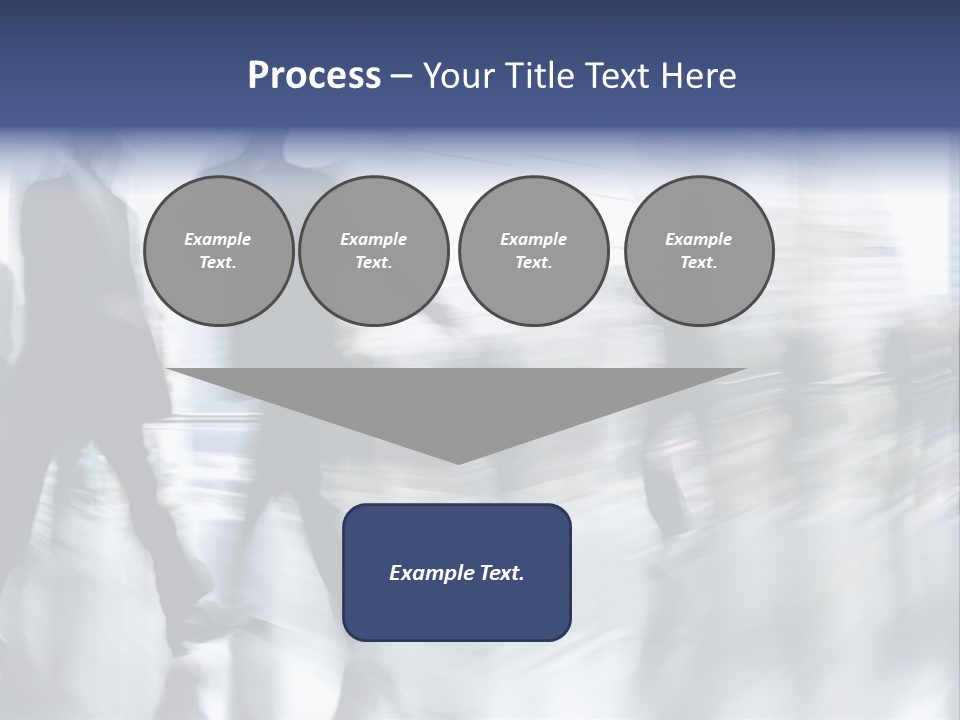 Process – Your Title Text Here

Example Text.

Example Text.

Example Text.

Example Text.

Example Text.